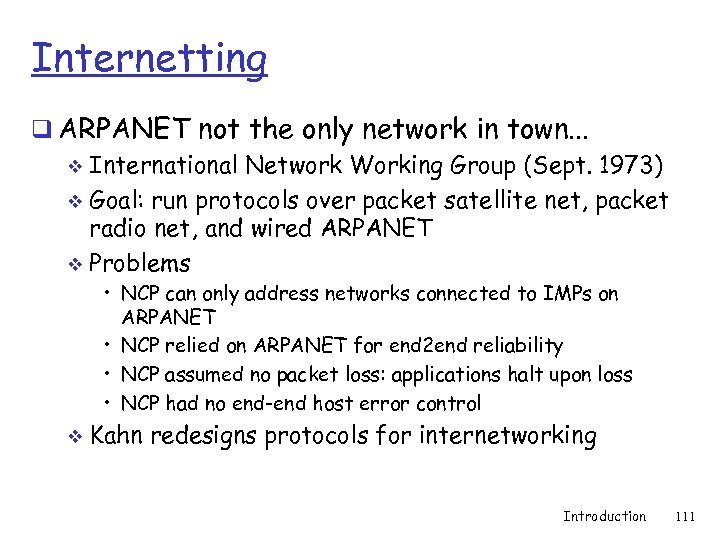 Internetting

❑ ARPANET not the only network in town...
❖ International Network Working Group (Sept. 1973)
❖ Goal: run protocols over packet satellite net, packet radio net, and wired ARPANET
❖ Problems
• NCP can only address networks connected to IMPs on ARPANET
• NCP relied on ARPANET for end2end reliability
• NCP assumed no packet loss: applications halt upon loss
• NCP had no end-end host error control
❖ Kahn redesigns protocols for internetworking

Introduction 111